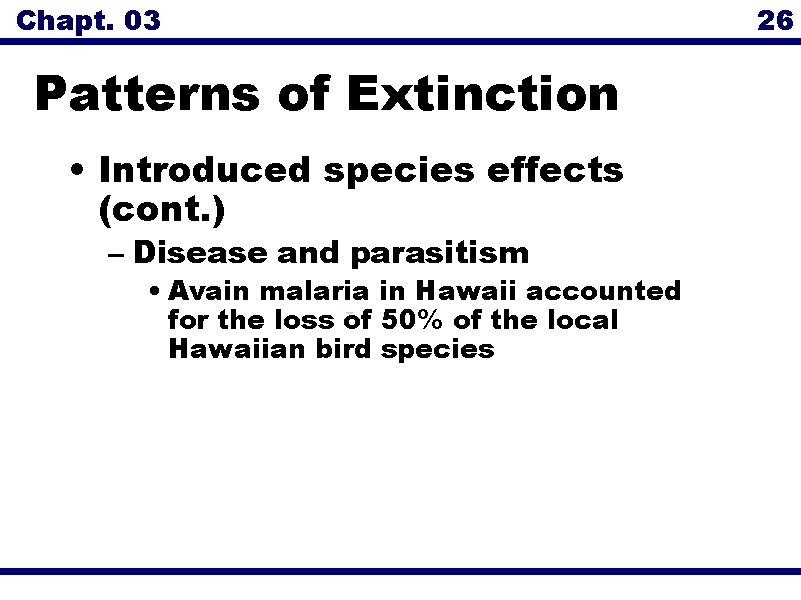 Chapt. 03

26

Patterns of Extinction

• Introduced species effects (cont.)

– Disease and parasitism

• Avain malaria in Hawaii accounted for the loss of 50% of the local Hawaiian bird species